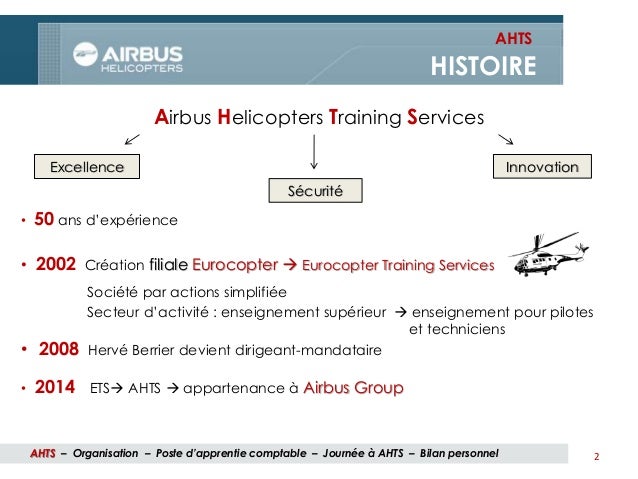 AIRBUS HELICOPTERS

AHTS
HISTOIRE

Airbus Helicopters Training Services

Excellence

Sécurité

Innovation

• 50 ans d'expérience

• 2002 Création filiale Eurocopter → Eurocopter Training Services

Société par actions simplifiée
Secteur d'activité : enseignement supérieur → enseignement pour pilotes et techniciens

• 2008 Hervé Berrier devient dirigeant-mandataire

• 2014 ETS→ AHTS → appartenance à Airbus Group

AHTS – Organisation – Poste d'apprentie comptable – Journée à AHTS – Bilan personnel

2